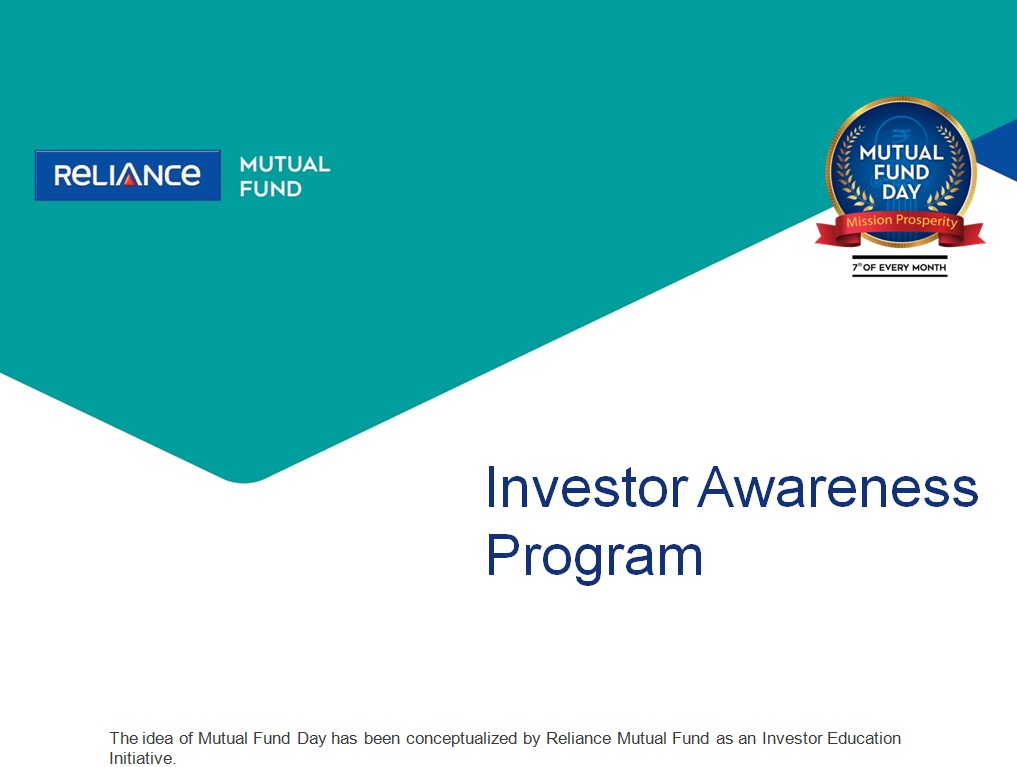 RELIANCE MUTUAL FUND

MUTUAL FUND DAY
Mission Prosperity
7th OF EVERY MONTH

Investor Awareness Program

The idea of Mutual Fund Day has been conceptualized by Reliance Mutual Fund as an Investor Education Initiative.